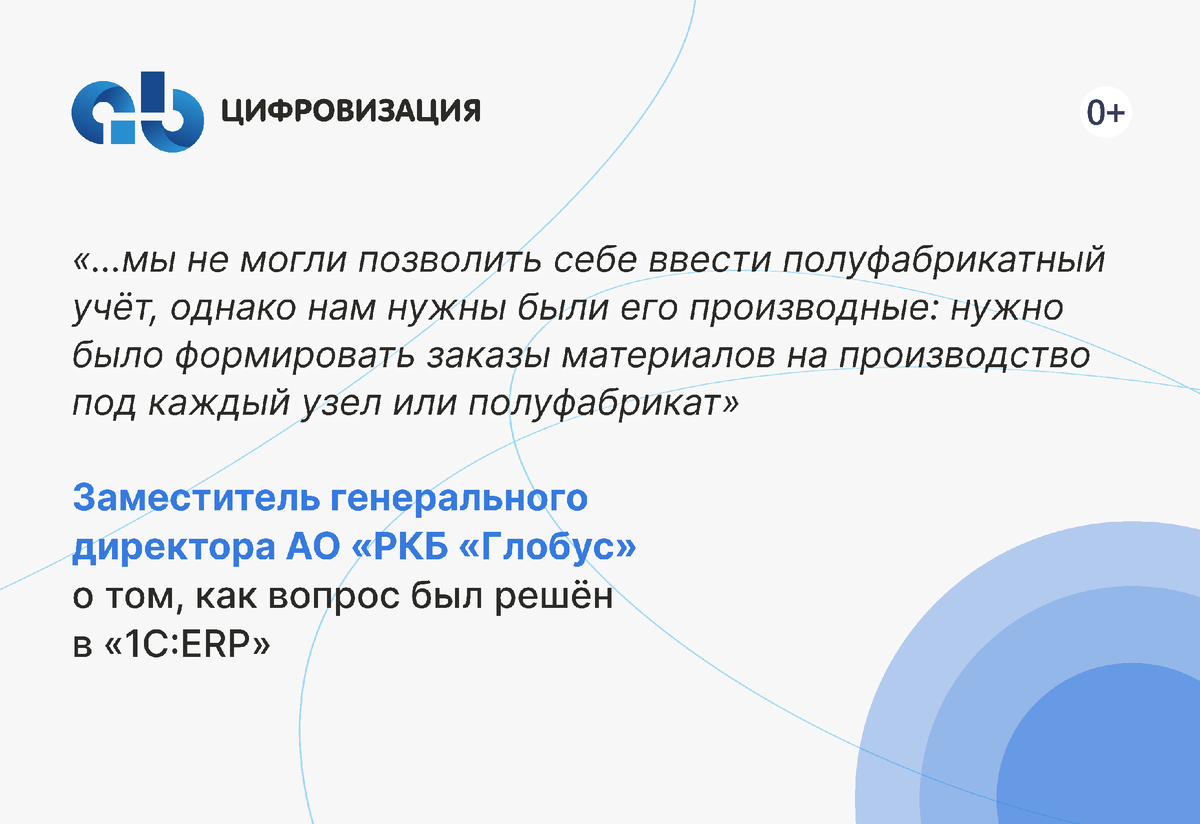 ЦИФРОВИЗАЦИЯ

0+

«...мы не могли позволить себе ввести полуфабрикатный учёт, однако нам нужны были его производные: нужно было формировать заказы материалов на производство под каждый узел или полуфабрикат»

Заместитель генерального директора АО «РКБ «Глобус» о том, как вопрос был решён в «1С:ERP»